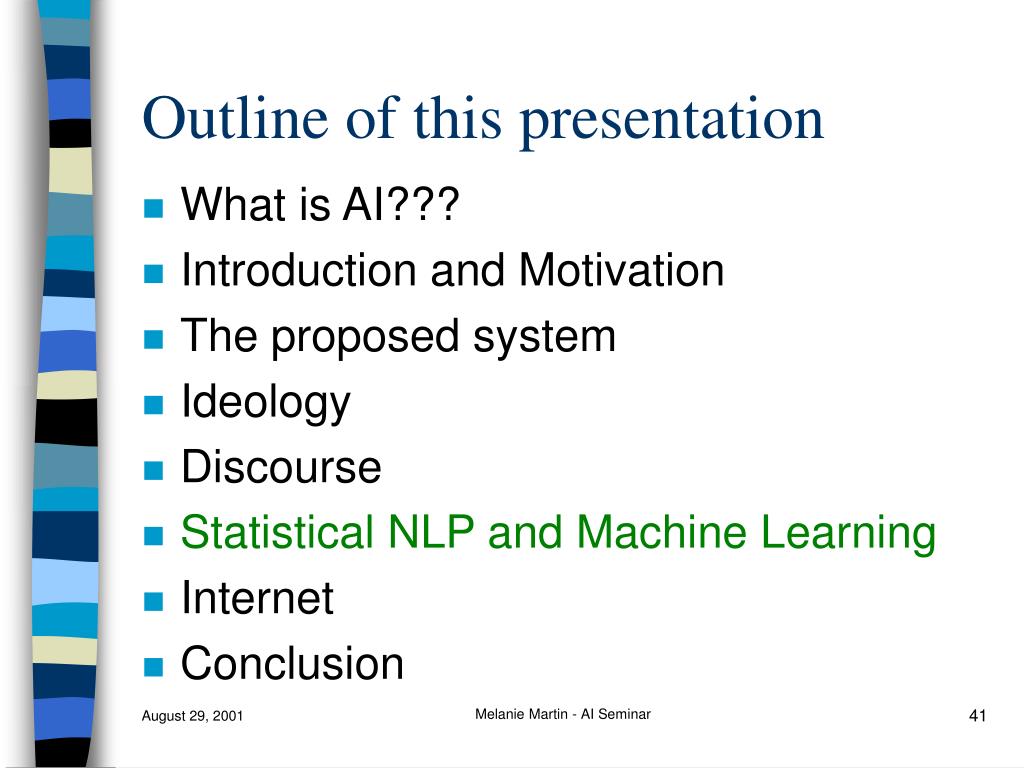 Outline of this presentation

- What is AI???
- Introduction and Motivation
- The proposed system
- Ideology
- Discourse
- Statistical NLP and Machine Learning
- Internet
- Conclusion

August 29, 2001

Melanie Martin - AI Seminar

41